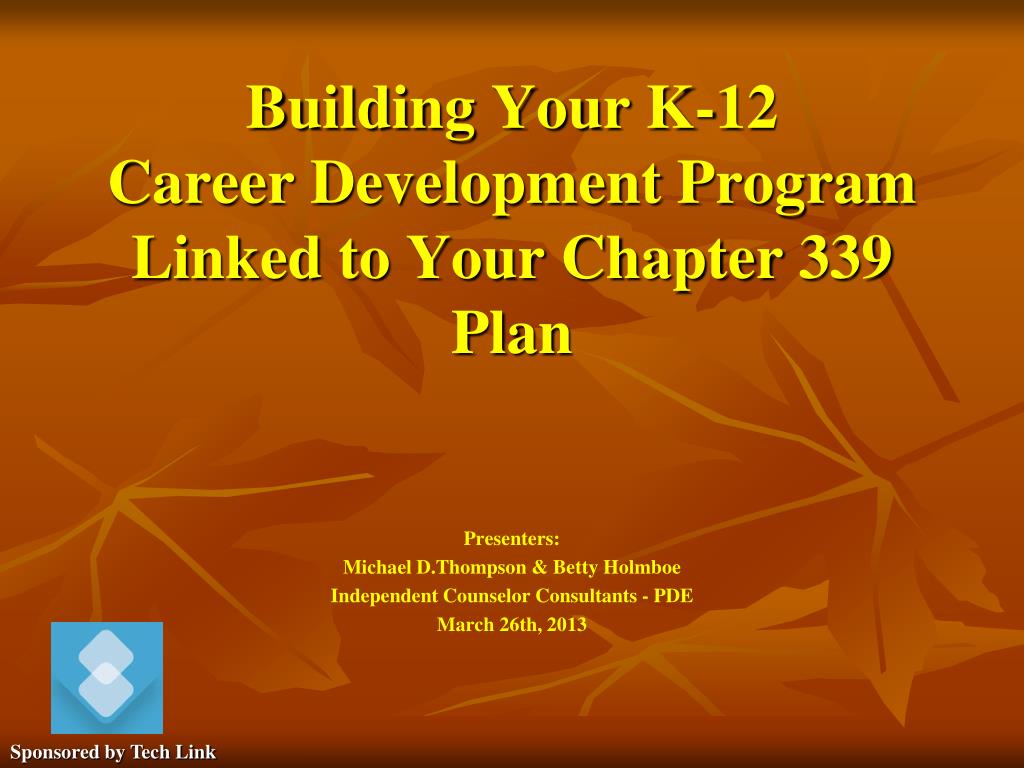 Building Your K-12
Career Development Program
Linked to Your Chapter 339
Plan

Presenters:
Michael D.Thompson & Betty Holmboe
Independent Counselor Consultants - PDE
March 26th, 2013

Sponsored by Tech Link